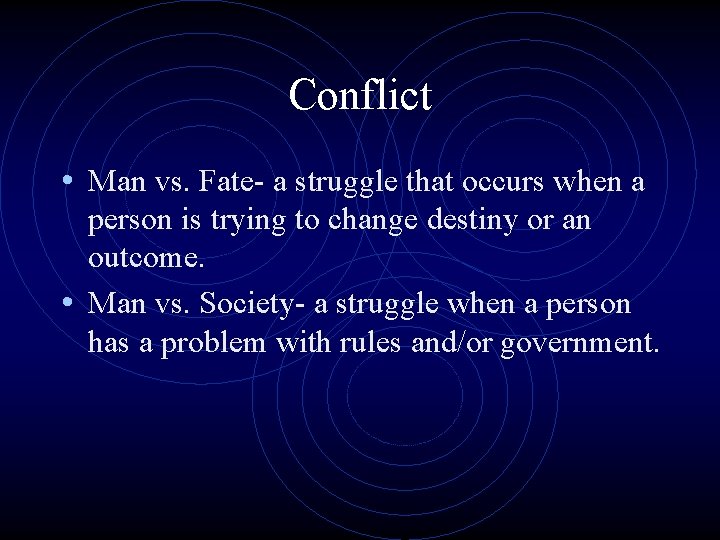 Conflict

• Man vs. Fate- a struggle that occurs when a person is trying to change destiny or an outcome.

• Man vs. Society- a struggle when a person has a problem with rules and/or government.